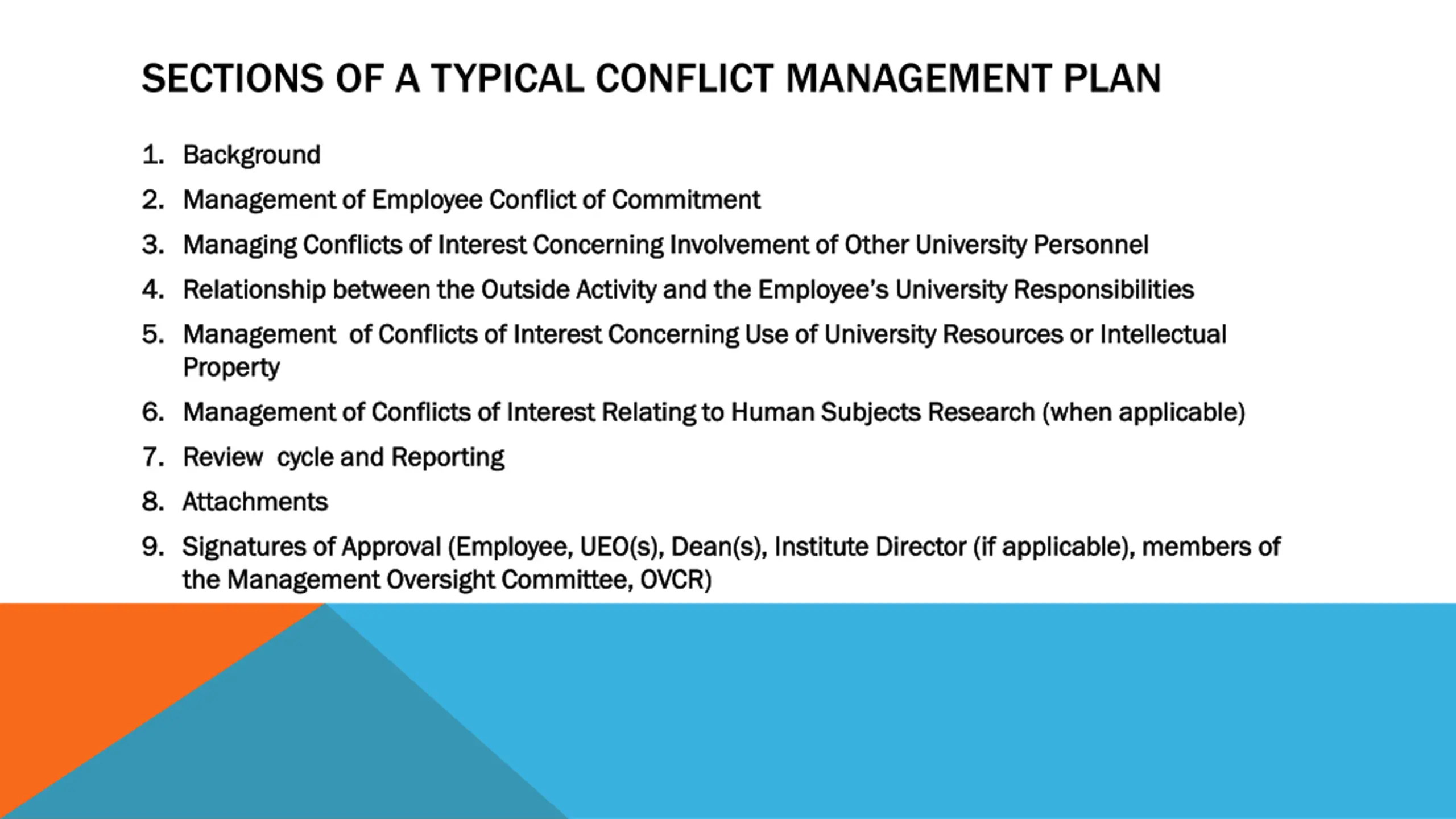 SECTIONS OF A TYPICAL CONFLICT MANAGEMENT PLAN

1. Background
2. Management of Employee Conflict of Commitment
3. Managing Conflicts of Interest Concerning Involvement of Other University Personnel
4. Relationship between the Outside Activity and the Employee's University Responsibilities
5. Management of Conflicts of Interest Concerning Use of University Resources or Intellectual Property
6. Management of Conflicts of Interest Relating to Human Subjects Research (when applicable)
7. Review cycle and Reporting
8. Attachments
9. Signatures of Approval (Employee, UEO(s), Dean(s), Institute Director (if applicable), members of the Management Oversight Committee, OVCR)